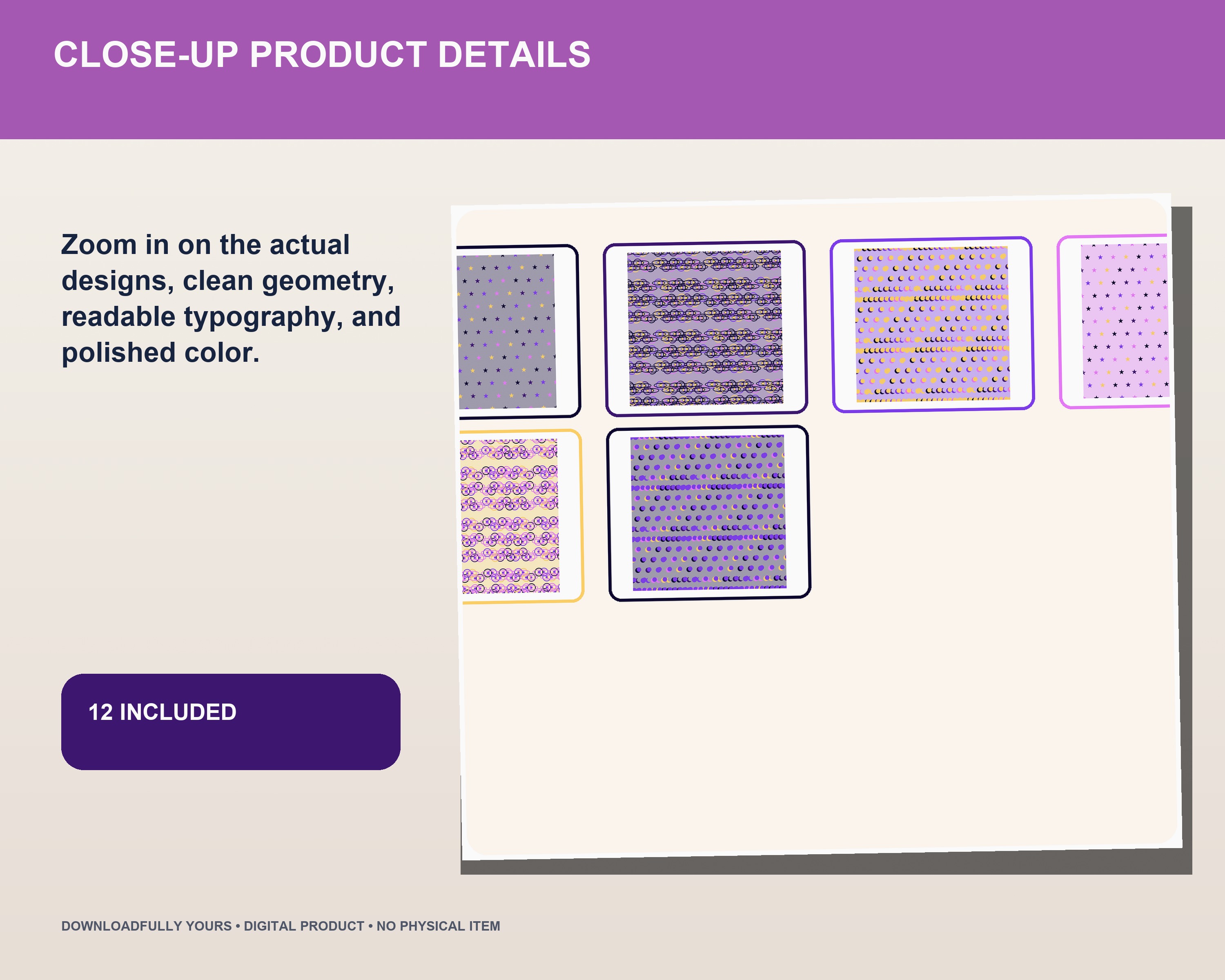 CLOSE-UP PRODUCT DETAILS

Zoom in on the actual designs, clean geometry, readable typography, and polished color.

12 INCLUDED

DOWNLOADFULLY YOURS • DIGITAL PRODUCT • NO PHYSICAL ITEM